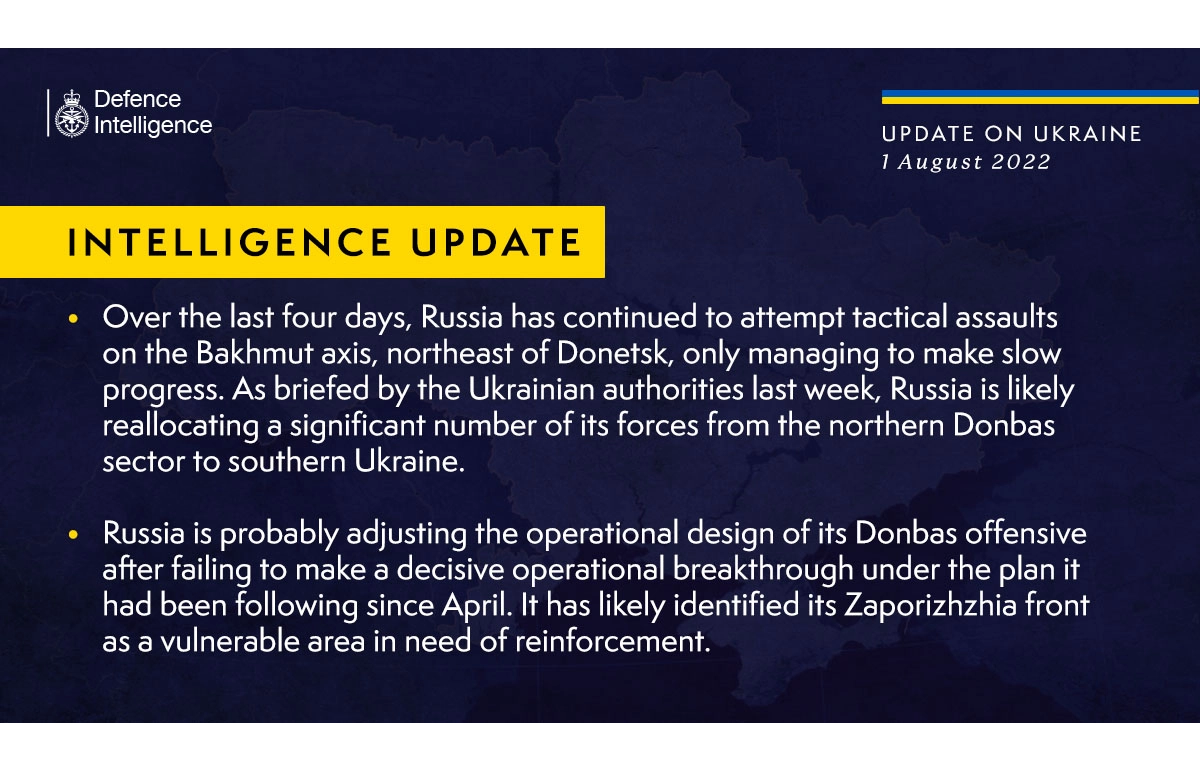 Defence Intelligence

UPDATE ON UKRAINE
1 August 2022

INTELLIGENCE UPDATE

• Over the last four days, Russia has continued to attempt tactical assaults on the Bakhmut axis, northeast of Donetsk, only managing to make slow progress. As briefed by the Ukrainian authorities last week, Russia is likely reallocating a significant number of its forces from the northern Donbas sector to southern Ukraine.

• Russia is probably adjusting the operational design of its Donbas offensive after failing to make a decisive operational breakthrough under the plan it had been following since April. It has likely identified its Zaporizhzhia front as a vulnerable area in need of reinforcement.